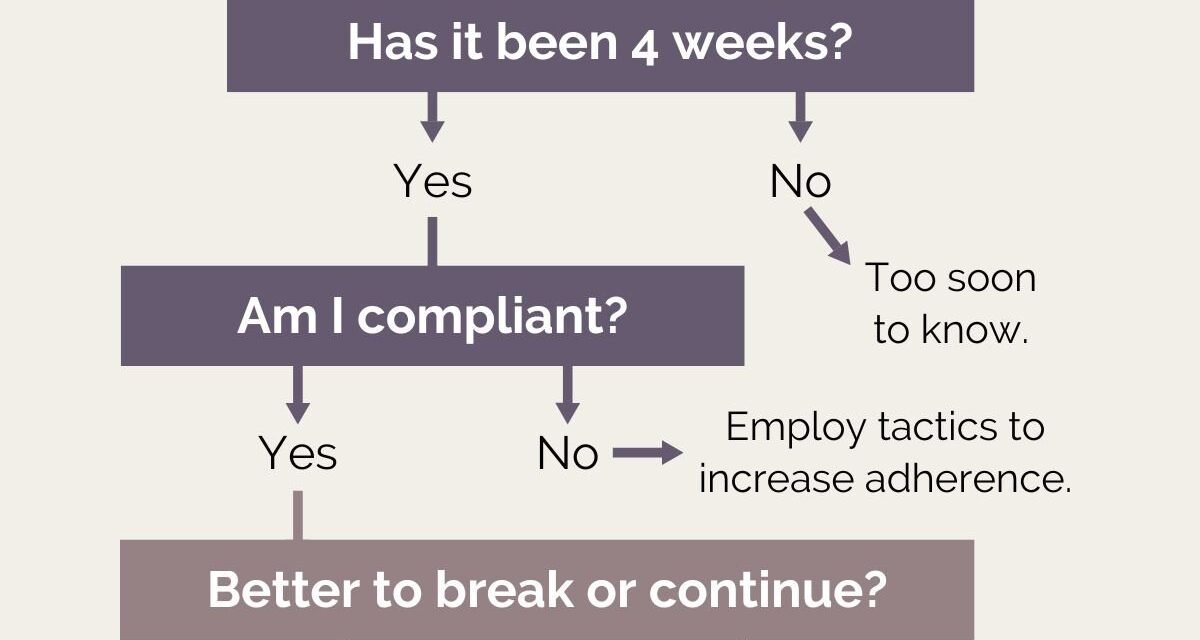 Has it been 4 weeks?

Yes

No

Too soon to know.

Am I compliant?

Yes

No

Employ tactics to increase adherence.

Better to break or continue?